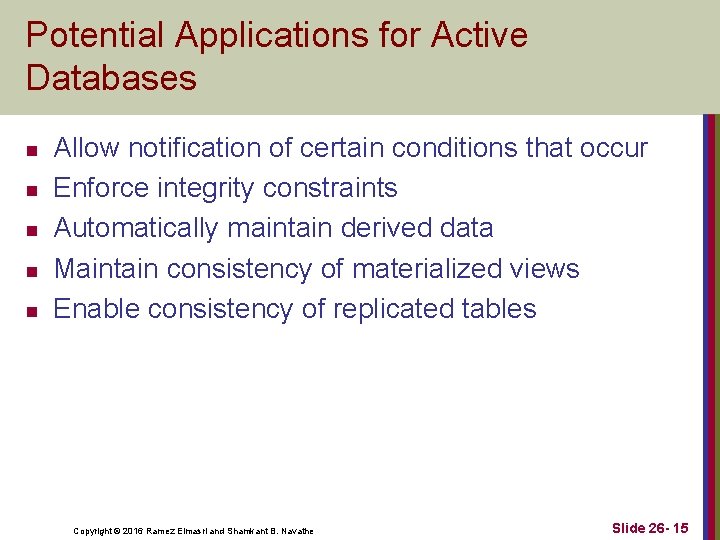 Potential Applications for Active Databases

- Allow notification of certain conditions that occur
- Enforce integrity constraints
- Automatically maintain derived data
- Maintain consistency of materialized views
- Enable consistency of replicated tables

Copyright © 2016 Ramez Elmasri and Shamkant B. Navathe

Slide 26- 15